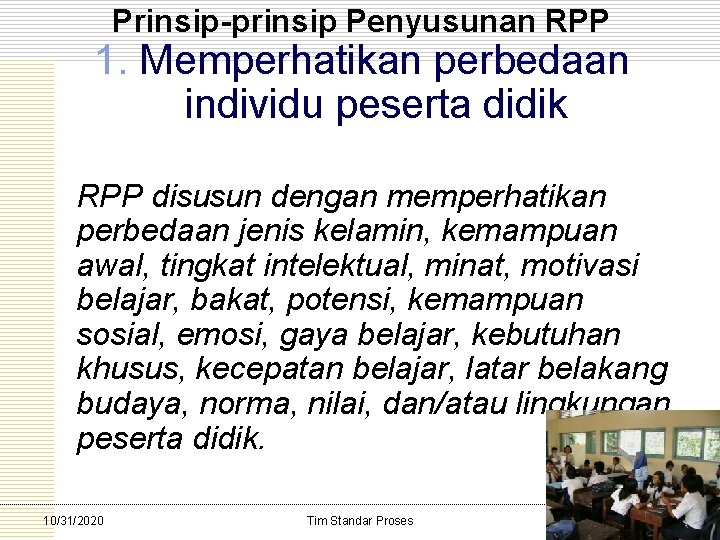 Prinsip-prinsip Penyusunan RPP

1. Memperhatikan perbedaan individu peserta didik

RPP disusun dengan memperhatikan perbedaan jenis kelamin, kemampuan awal, tingkat intelektual, minat, motivasi belajar, bakat, potensi, kemampuan sosial, emosi, gaya belajar, kebutuhan khusus, kecepatan belajar, latar belakang budaya, norma, nilai, dan/atau lingkungan peserta didik.

10/31/2020 Tim Standar Proses